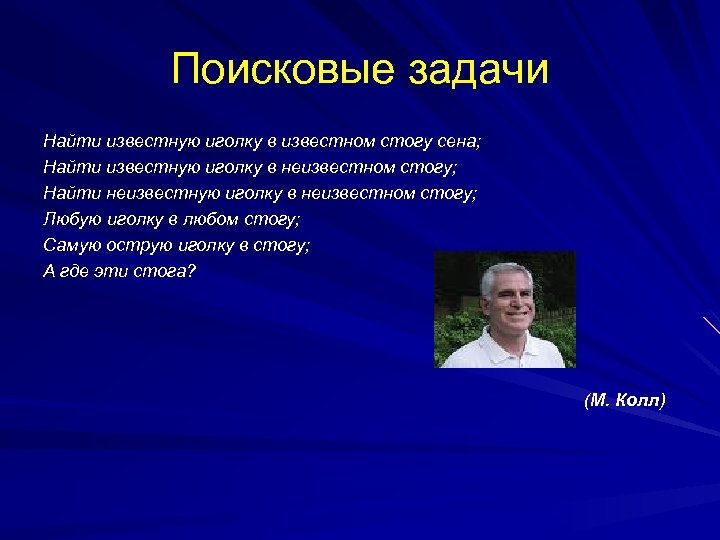 Поисковые задачи

Найти известную иголку в известном стогу сена;
Найти известную иголку в неизвестном стогу;
Найти неизвестную иголку в неизвестном стогу;
Любую иголку в любом стогу;
Самую острую иголку в стогу;
А где эти стога?

(М. Колл)